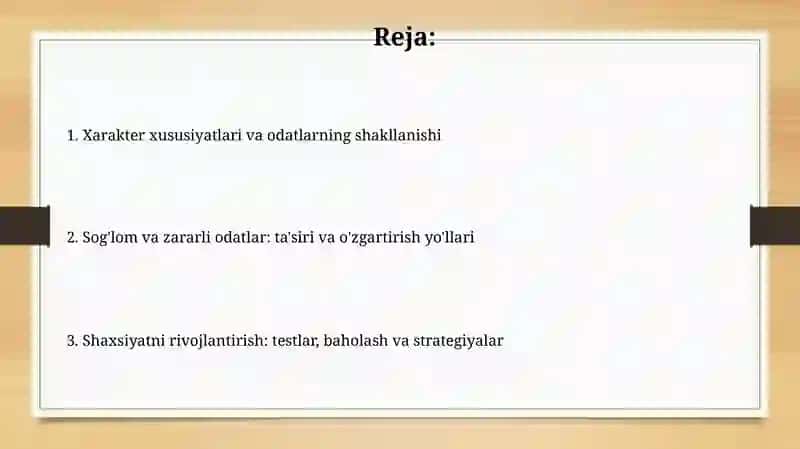 Reja:

1. Xarakter xususiyatlari va odatlarning shakllanishi

2. Sog'lom va zararli odatlar: ta'siri va o'zgartirish yo'llari

3. Shaxsiyatni rivojlantirish: testlar, baholash va strategiyalar